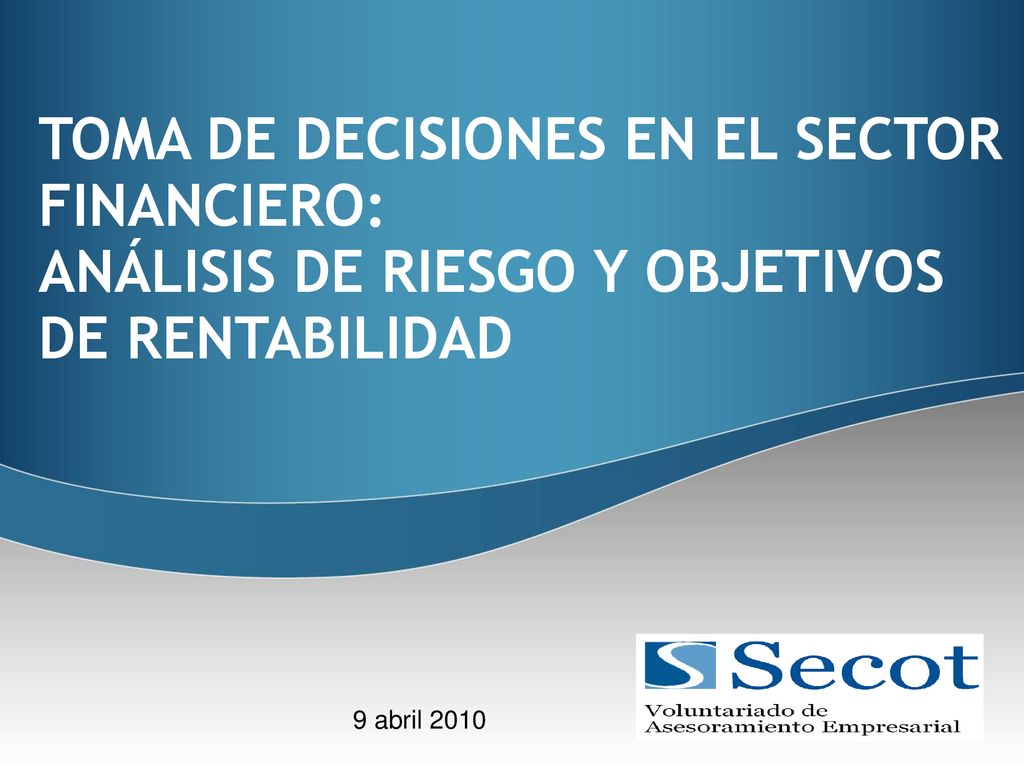 TOMA DE DECISIONES EN EL SECTOR FINANCIERO:
ANÁLISIS DE RIESGO Y OBJETIVOS DE RENTABILIDAD

9 abril 2010

Secot
Voluntariado de Asesoramiento Empresarial